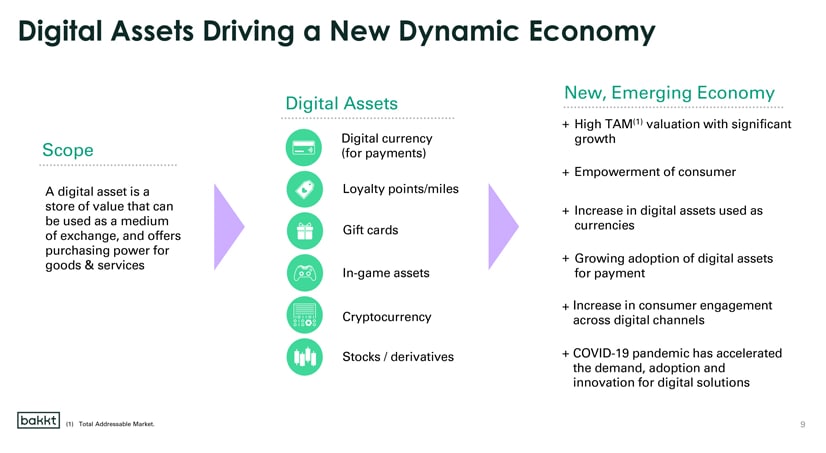 Digital Assets Driving a New Dynamic Economy

Scope

A digital asset is a store of value that can be used as a medium of exchange, and offers purchasing power for goods & services

Digital Assets

Digital currency (for payments)

Loyalty points/miles

Gift cards

In-game assets

Cryptocurrency

Stocks / derivatives

New, Emerging Economy

+ High TAM$^{(1)}$ valuation with significant growth

+ Empowerment of consumer

+ Increase in digital assets used as currencies

+ Growing adoption of digital assets for payment

+ Increase in consumer engagement across digital channels

+ COVID-19 pandemic has accelerated the demand, adoption and innovation for digital solutions

bakkt

(1) Total Addressable Market.

9